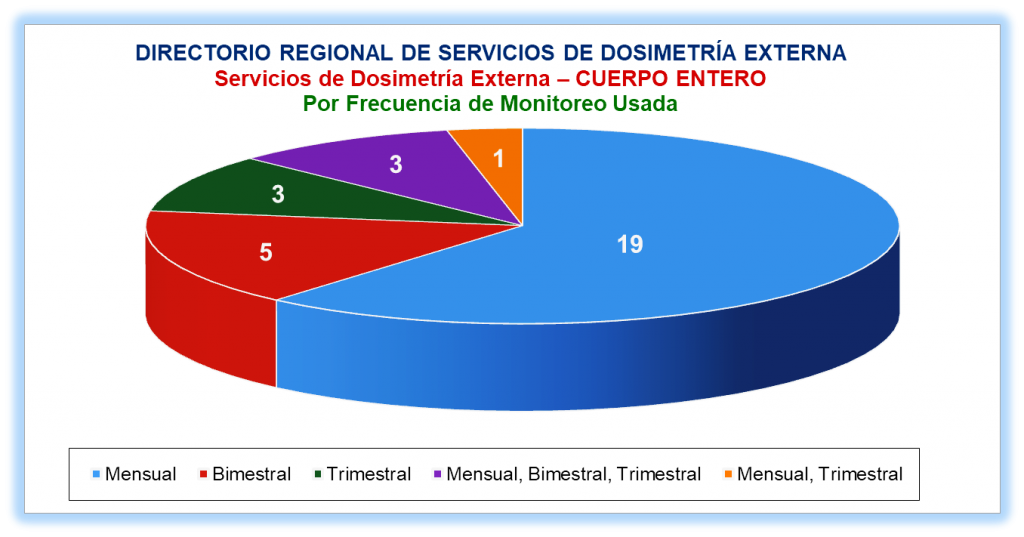 DIRECTORIO REGIONAL DE SERVICIOS DE DOSIMETRÍA EXTERNA
Servicios de Dosimetría Externa – CUERPO ENTERO
Por Frecuencia de Monitoreo Usada

19
5
3
3
1

Mensual
Bimestral
Trimestral
Mensual, Bimestral, Trimestral
Mensual, Trimestral